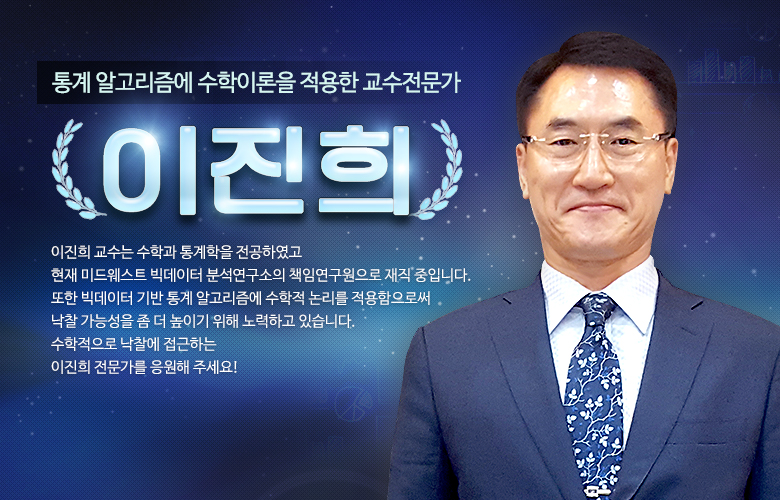 통계 알고리즘에 수학이론을 적용한 교수전문가

이진희

이진희 교수는 수학과 통계학을 전공하였고
현재 미드웨스트 빅데이터 분석연구소의 책임연구원으로 재직 중입니다.
또한 빅데이터 기반 통계 알고리즘에 수학적 논리를 적용함으로써
낙찰 가능성을 좀 더 높이기 위해 노력하고 있습니다.
수학적으로 낙찰에 접근하는
이진희 전문가를 응원해 주세요!